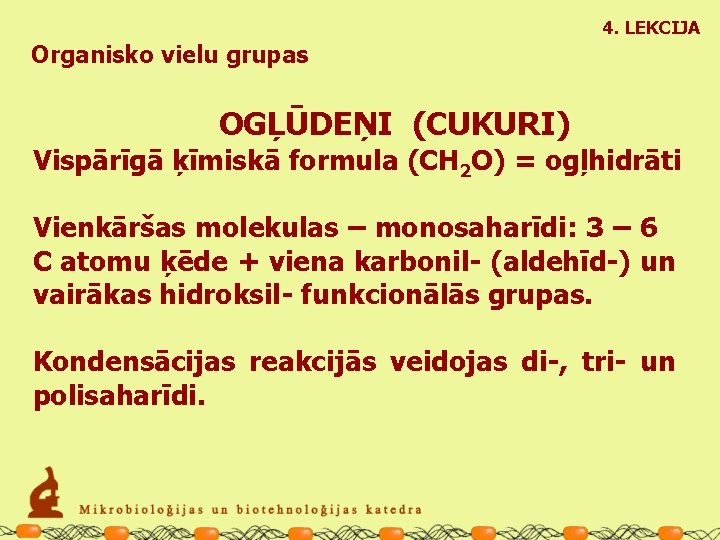 4. LEKCIJA

Organisko vielu grupas

OGĻŪDEŅI (CUKURI)

Vispārīgā ķīmiskā formula ($CH_2O$) = ogļhidrāti

Vienkāršas molekulas – monosaharīdi: 3 – 6 C atomu ķēde + viena karbonil- (aldehīd-) un vairākas hidroksil- funkcionālās grupas.

Kondensācijas reakcijās veidojas di-, tri- un polisaharīdi.

Mikrobioloģijas un biotehnoloģijas katedra